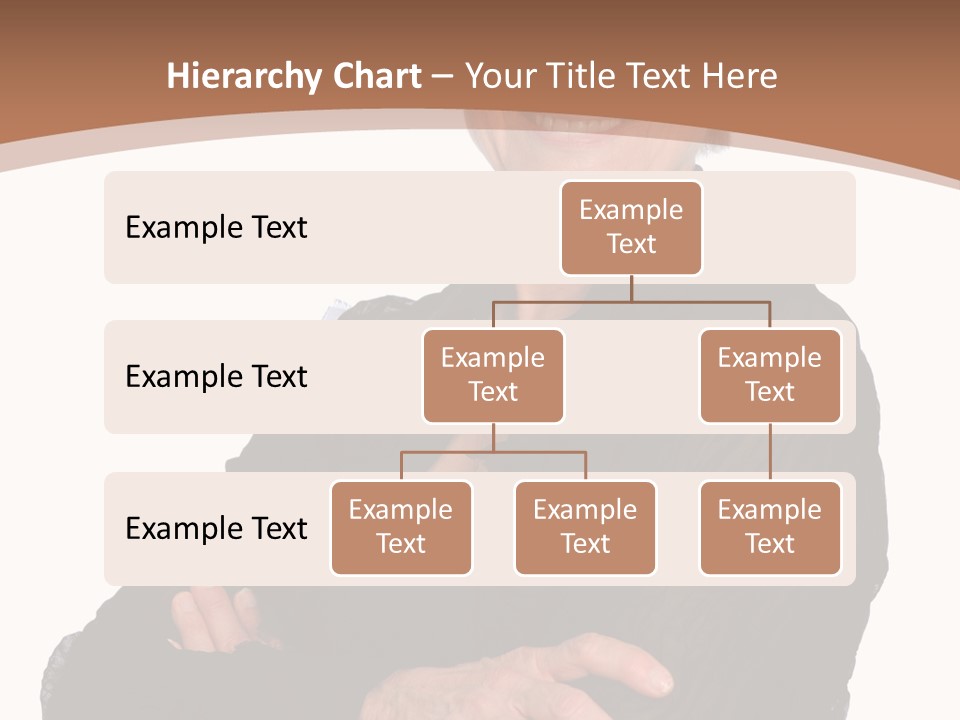 Hierarchy Chart – Your Title Text Here

Example Text

Example Text

Example Text

Example Text

Example Text

Example Text

Example Text

Example Text

Example Text